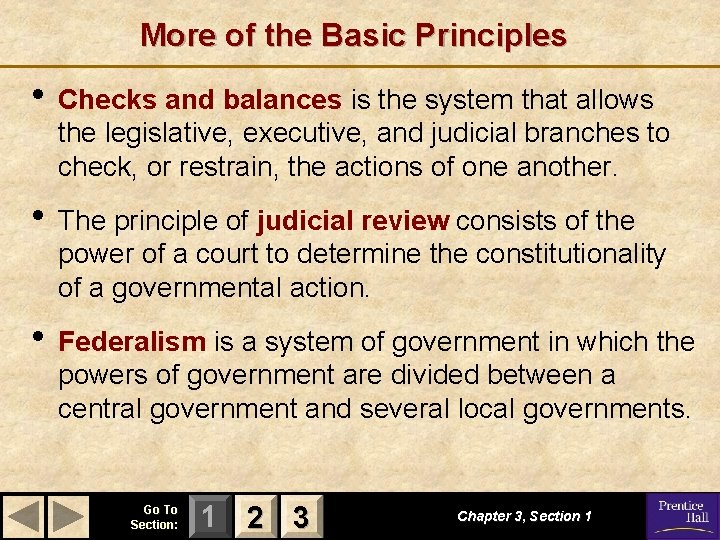 More of the Basic Principles

• Checks and balances is the system that allows the legislative, executive, and judicial branches to check, or restrain, the actions of one another.

• The principle of judicial review consists of the power of a court to determine the constitutionality of a governmental action.

• Federalism is a system of government in which the powers of government are divided between a central government and several local governments.

Go To Section: 1 2 3

Chapter 3, Section 1

Prentice Hall